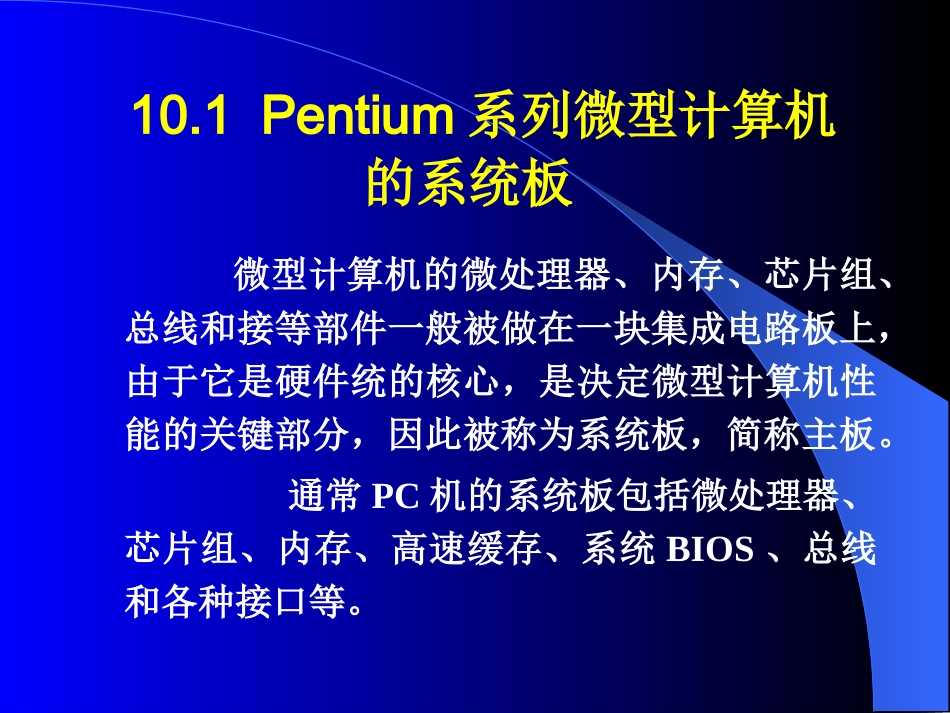 10.1 Pentium 系列微型计算机的系统板

微型计算机的微处理器、内存、芯片组、总线和接等部件一般被做在一块集成电路板上，由于它是硬件统的核心，是决定微型计算机性能的关键部分，因此被称为系统板，简称主板。

通常 PC 机的系统板包括微处理器、芯片组、内存、高速缓存、系统 BIOS 、总线和各种接口等。